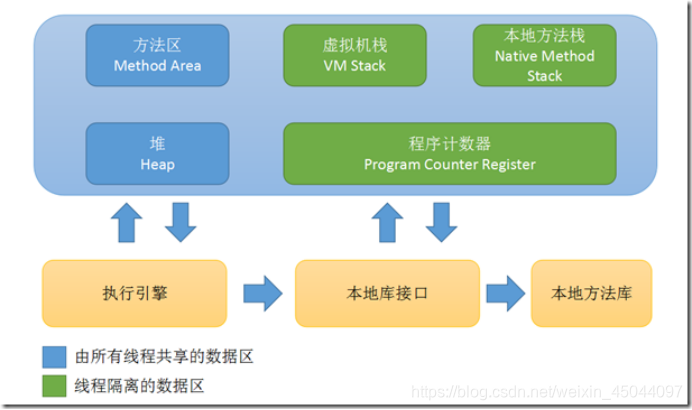 方法区
Method Area

虚拟机栈
VM Stack

本地方法栈
Native Method Stack

堆
Heap

程序计数器
Program Counter Register

执行引擎

本地库接口

本地方法库

由所有线程共享的数据区

线程隔离的数据区

https://blog.csdn.net/weixin_45044097